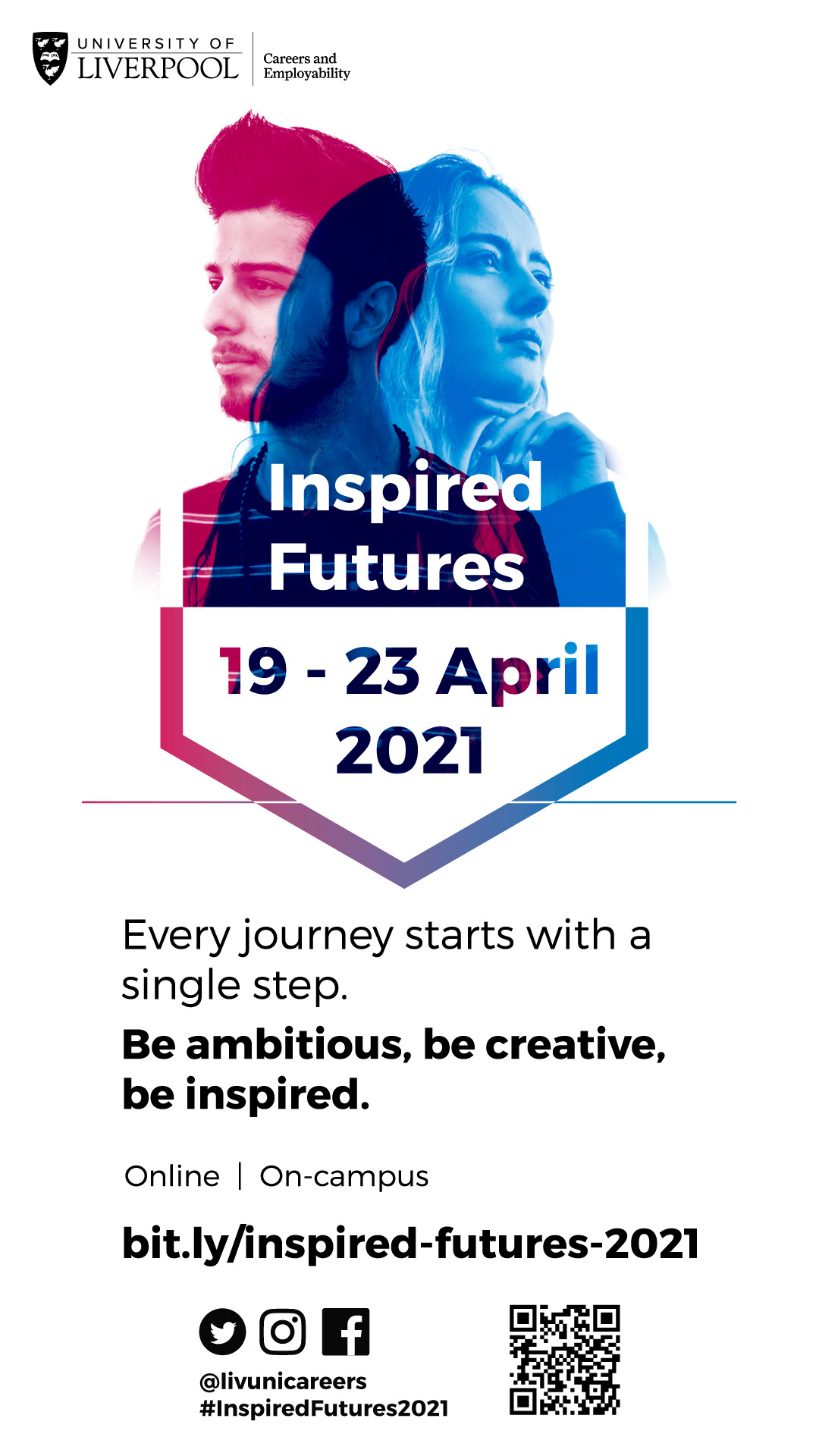 UNIVERSITY OF LIVERPOOL
Careers and Employability

Inspired Futures

19 - 23 April 2021

Every journey starts with a single step.

Be ambitious, be creative, be inspired.

Online | On-campus

bit.ly/inspired-futures-2021

@livunicareers
#InspiredFutures2021